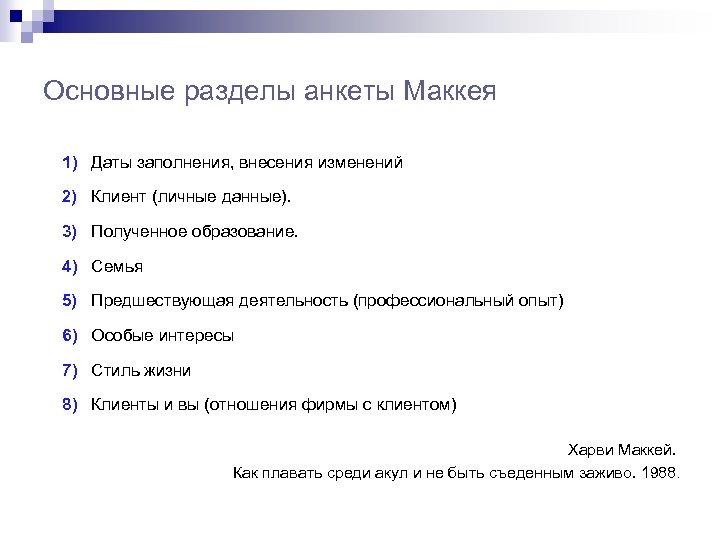 Основные разделы анкеты Маккея

1) Даты заполнения, внесения изменений

2) Клиент (личные данные).

3) Полученное образование.

4) Семья

5) Предшествующая деятельность (профессиональный опыт)

6) Особые интересы

7) Стиль жизни

8) Клиенты и вы (отношения фирмы с клиентом)

Харви Маккей.
Как плавать среди акул и не быть съеденным заживо. 1988.